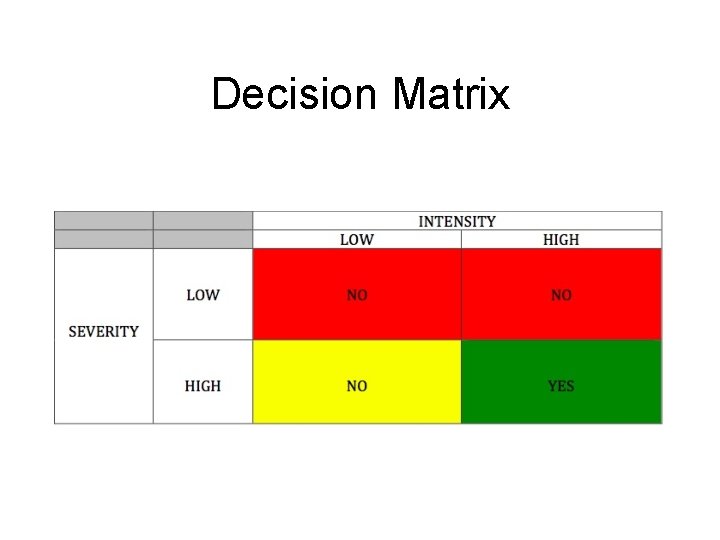 Decision Matrix

| | | INTENSITY | |
|---|---|---|---|
| | | LOW | HIGH |
| SEVERITY | LOW | NO | NO |
| | HIGH | NO | YES |